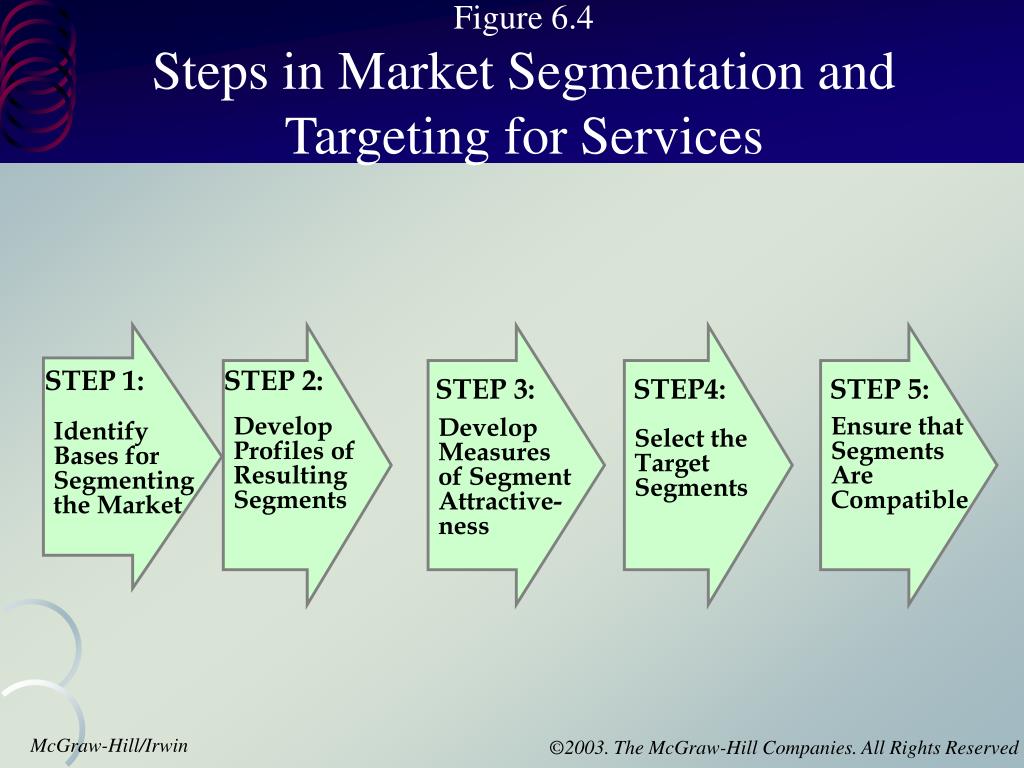 Figure 6.4

Steps in Market Segmentation and Targeting for Services

STEP 1:
Identify Bases for Segmenting the Market

STEP 2:
Develop Profiles of Resulting Segments

STEP 3:
Develop Measures of Segment Attractiveness

STEP4:
Select the Target Segments

STEP 5:
Ensure that Segments Are Compatible

McGraw-Hill/Irwin

©2003. The McGraw-Hill Companies. All Rights Reserved